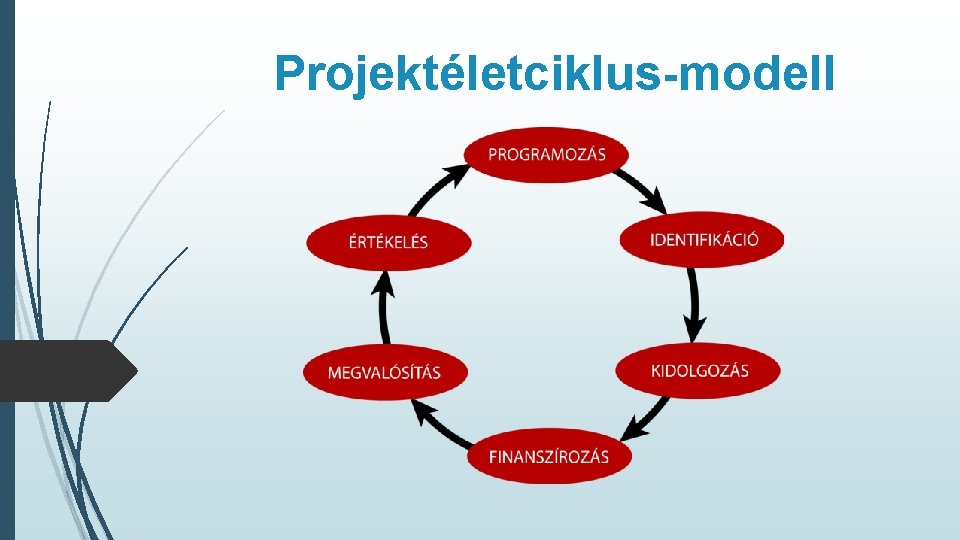 Projektéletciklus-modell

PROGRAMOZÁS

IDENTIFIKÁCIÓ

KIDOLGOZÁS

FINANSZÍROZÁS

MEGVALÓSÍTÁS

ÉRTÉKELÉS